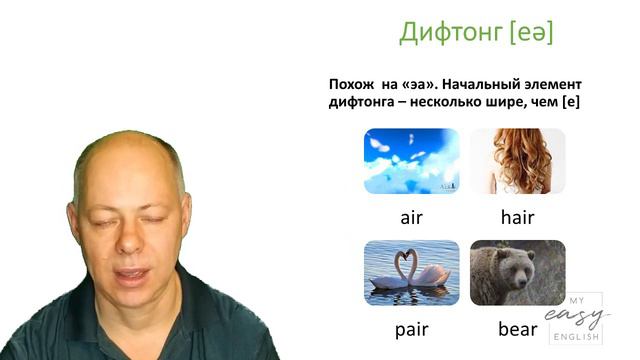 Дифтонг [eə]

Похож на «эа». Начальный элемент дифтонга – несколько шире, чем [e]

air

hair

pair

bear

MY
easy
ENGLISH